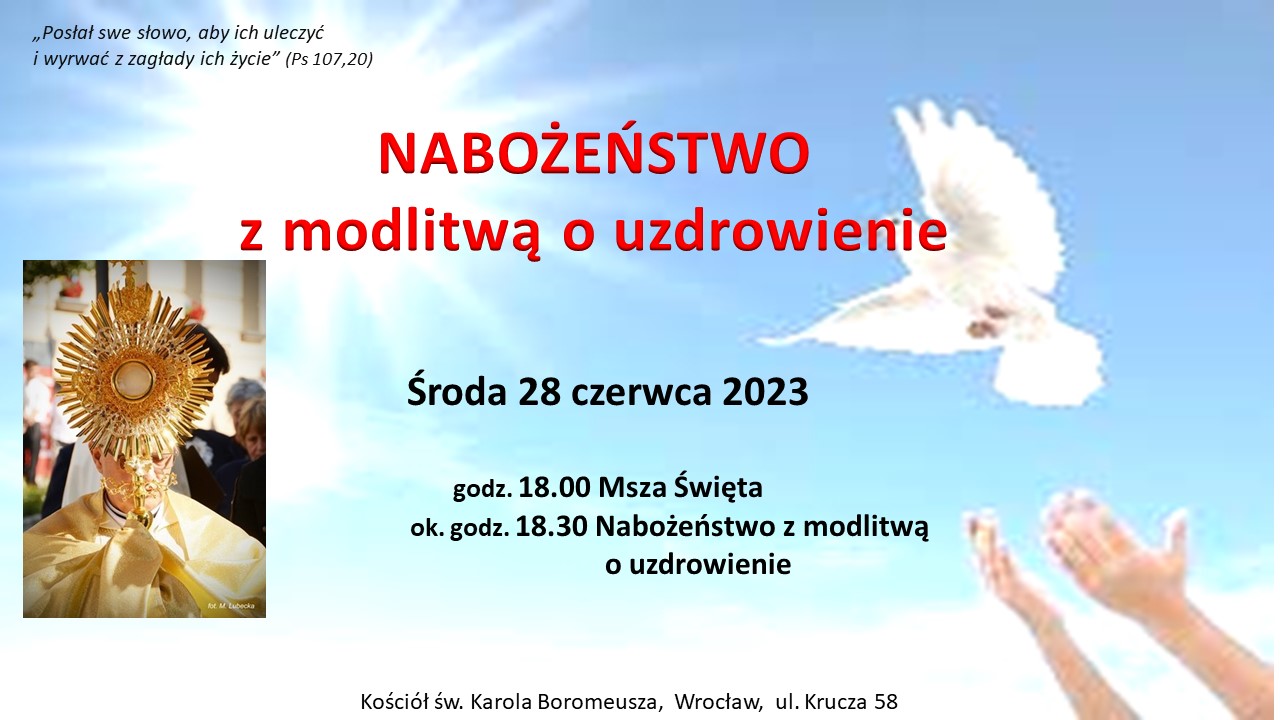 „Posłał swe słowo, aby ich uleczyć
i wyrwać z zagłady ich życie” (Ps 107,20)

NABOŻEŃSTWO
z modlitwą o uzdrowienie

fot. M. Lubecka

Środa 28 czerwca 2023

godz. 18.00 Msza Święta
ok. godz. 18.30 Nabożeństwo z modlitwą o uzdrowienie

Kościół św. Karola Boromeusza, Wrocław, ul. Krucza 58